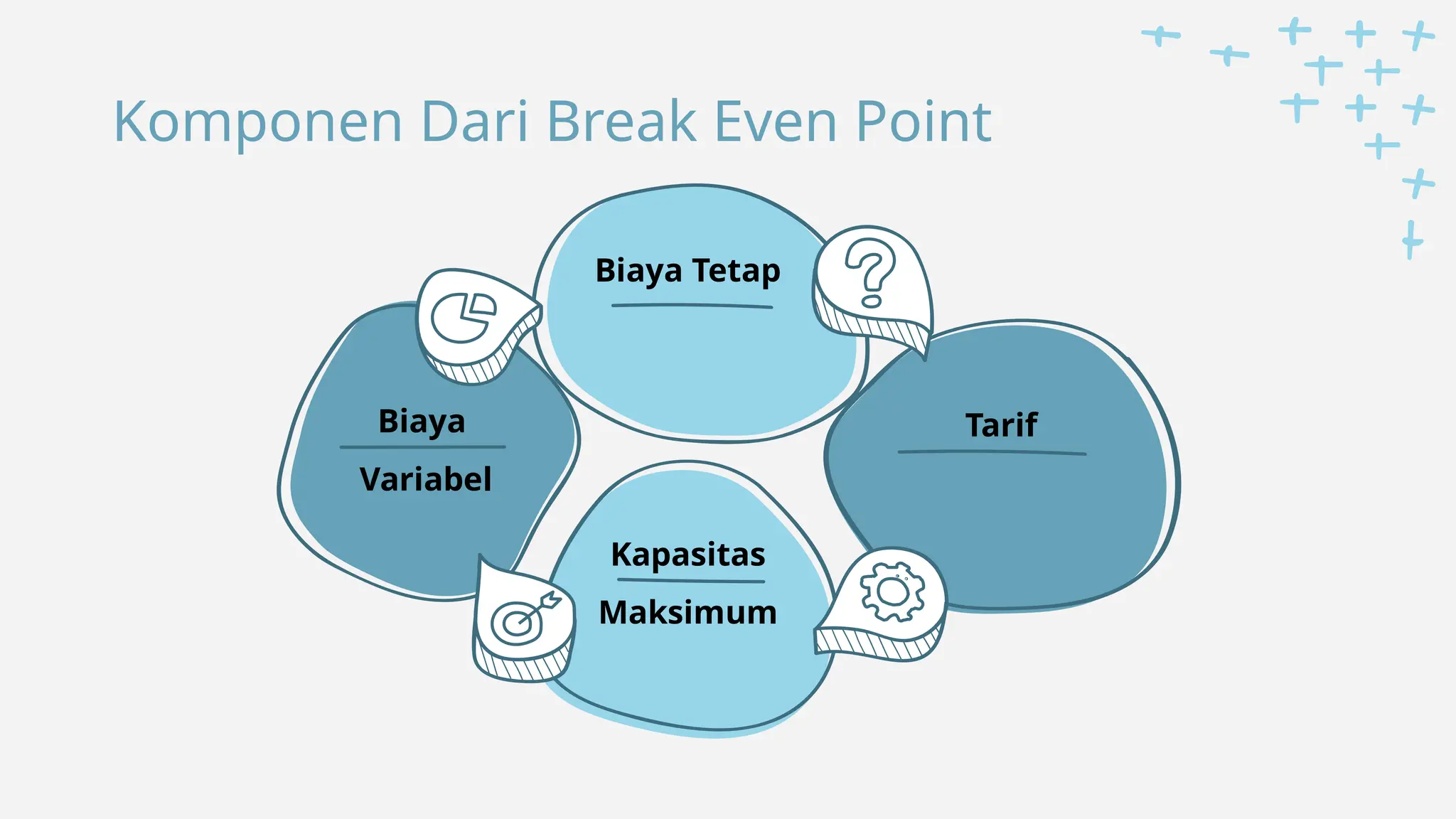 Komponen Dari Break Even Point

Biaya Tetap

Biaya Variabel

Tarif

Kapasitas Maksimum